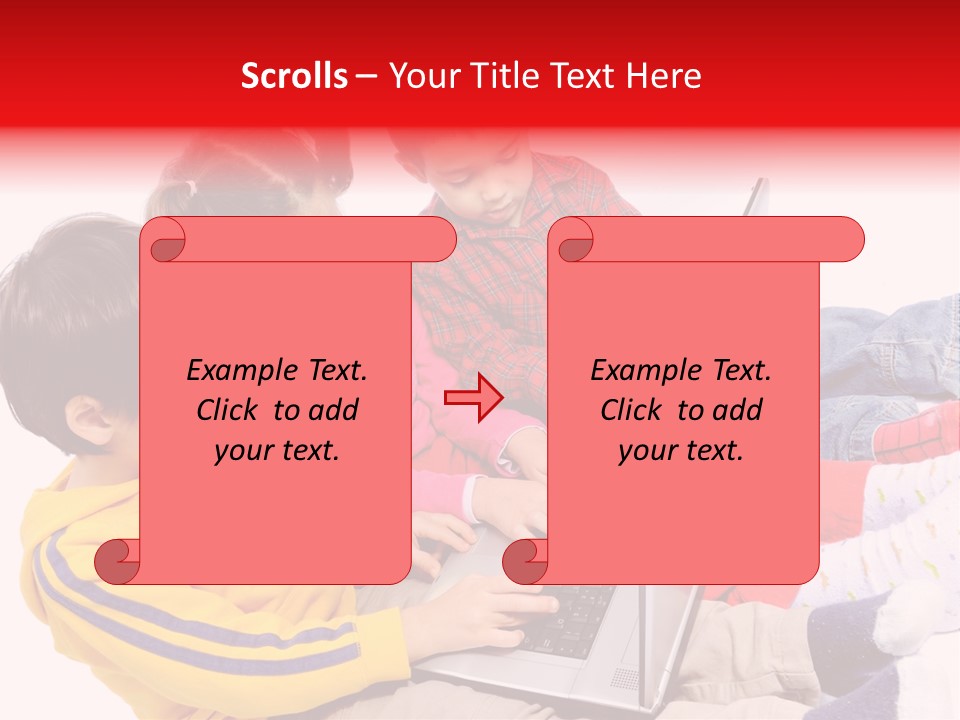 Scrolls – Your Title Text Here

Example Text. Click to add your text.

Example Text. Click to add your text.